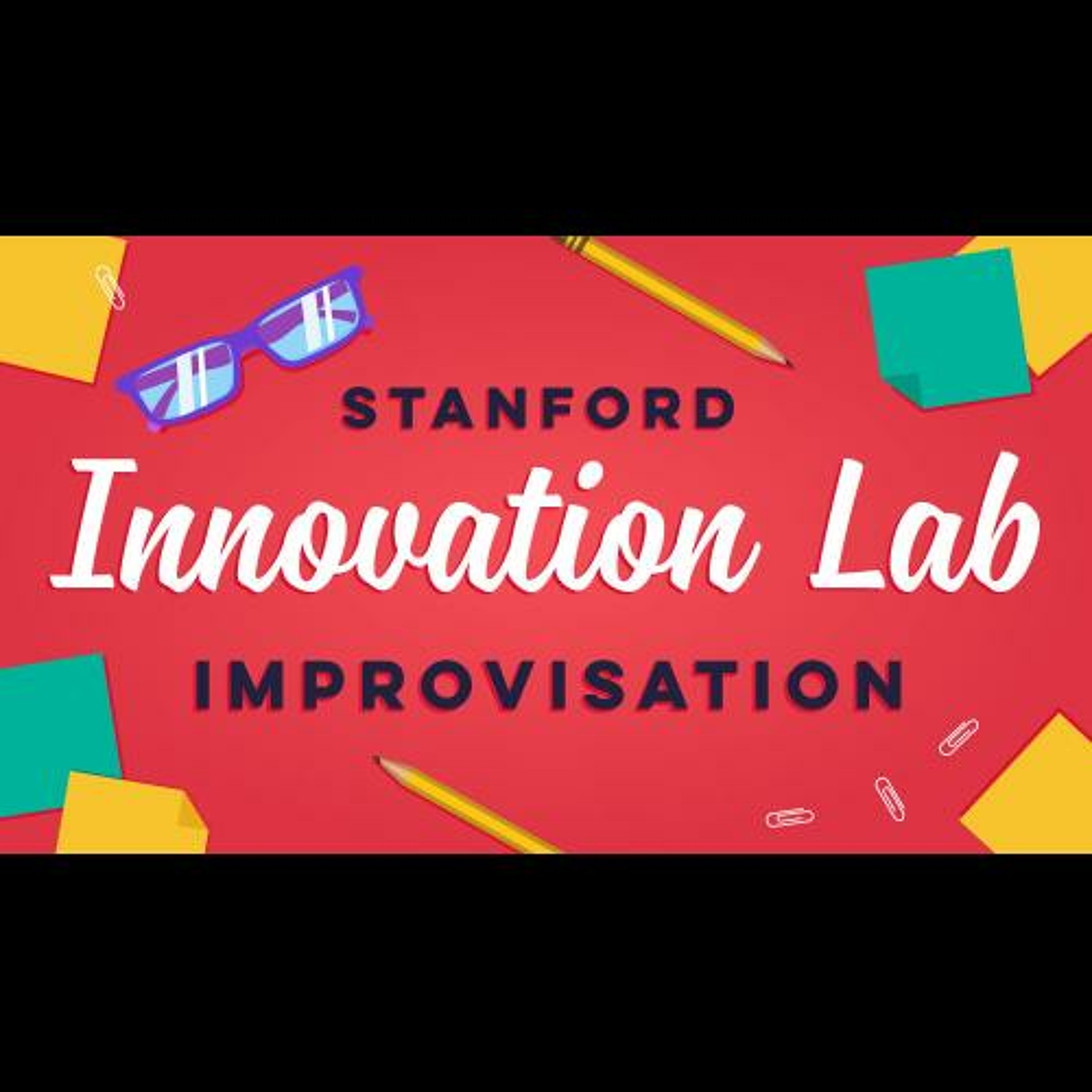 STANFORD

Innovation Lab

IMPROVISATION